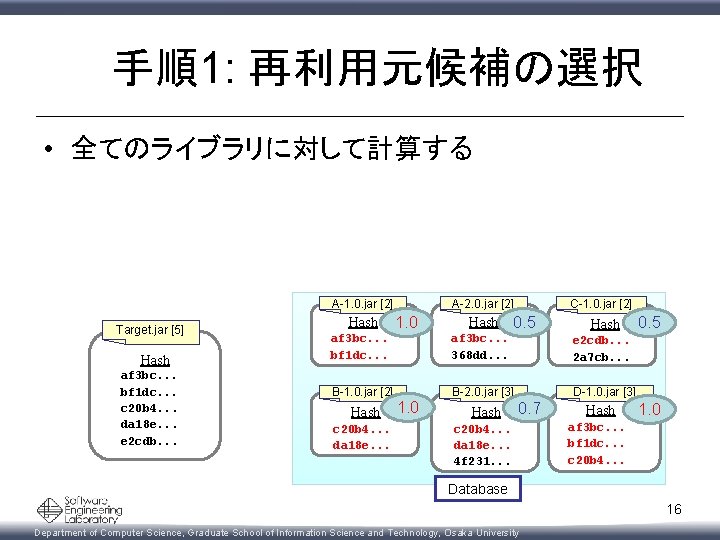 手順1: 再利用元候補の選択

• 全てのライブラリに対して計算する

Target.jar [5]
Hash
af3bc...
bf1dc...
c20b4...
da18e...
e2cdb...

A-1.0.jar [2]
Hash
1.0
af3bc...
bf1dc...

A-2.0.jar [2]
Hash
0.5
af3bc...
368dd...

C-1.0.jar [2]
Hash
0.5
e2cdb...
2a7cb...

B-1.0.jar [2]
Hash
1.0
c20b4...
da18e...

B-2.0.jar [3]
Hash
0.7
c20b4...
da18e...
4f231...

D-1.0.jar [3]
Hash
1.0
af3bc...
bf1dc...
c20b4...

Database

Software Engineering Laboratory

16

Department of Computer Science, Graduate School of Information Science and Technology, Osaka University